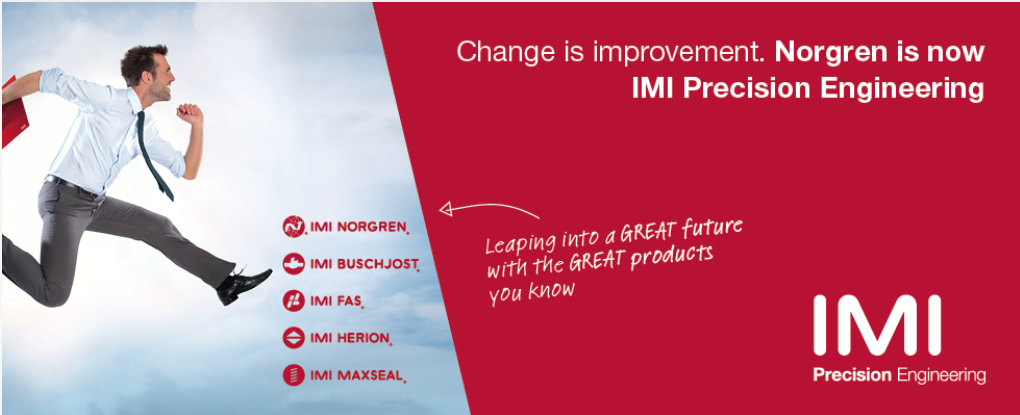 Change is improvement. Norgren is now IMI Precision Engineering

IMI NORGREN
IMI BUSCHJOST
IMI FAS
IMI HERION
IMI MAXSEAL

Leaping into a GREAT future with the GREAT products you know

IMI
Precision Engineering